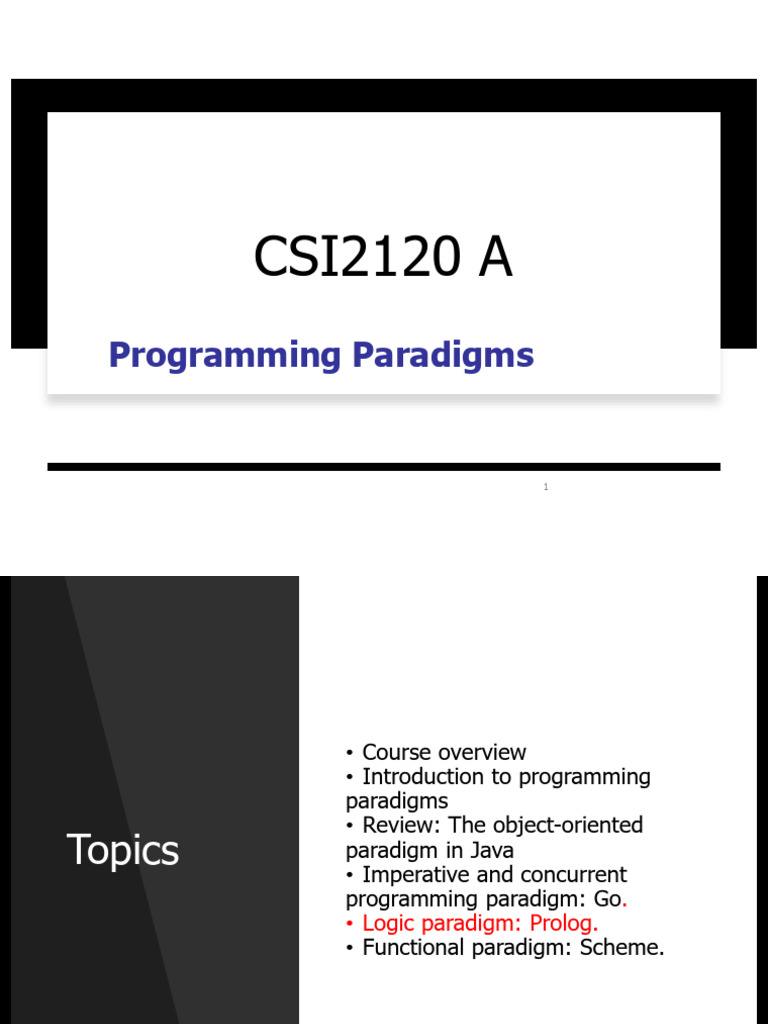 CSI2120 A

Programming Paradigms

1

Topics

• Course overview
• Introduction to programming paradigms
• Review: The object-oriented paradigm in Java
• Imperative and concurrent programming paradigm: Go.
• Logic paradigm: Prolog.
• Functional paradigm: Scheme.